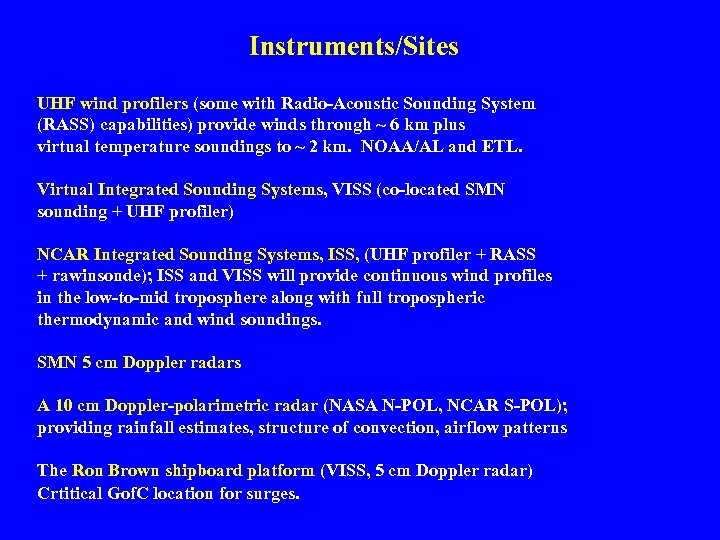 Instruments/Sites

UHF wind profilers (some with Radio-Acoustic Sounding System (RASS) capabilities) provide winds through ~ 6 km plus virtual temperature soundings to ~ 2 km. NOAA/AL and ETL.

Virtual Integrated Sounding Systems, VISS (co-located SMN sounding + UHF profiler)

NCAR Integrated Sounding Systems, ISS, (UHF profiler + RASS + rawinsonde); ISS and VISS will provide continuous wind profiles in the low-to-mid troposphere along with full tropospheric thermodynamic and wind soundings.

SMN 5 cm Doppler radars

A 10 cm Doppler-polarimetric radar (NASA N-POL, NCAR S-POL); providing rainfall estimates, structure of convection, airflow patterns

The Ron Brown shipboard platform (VISS, 5 cm Doppler radar) Crtitical GofC location for surges.